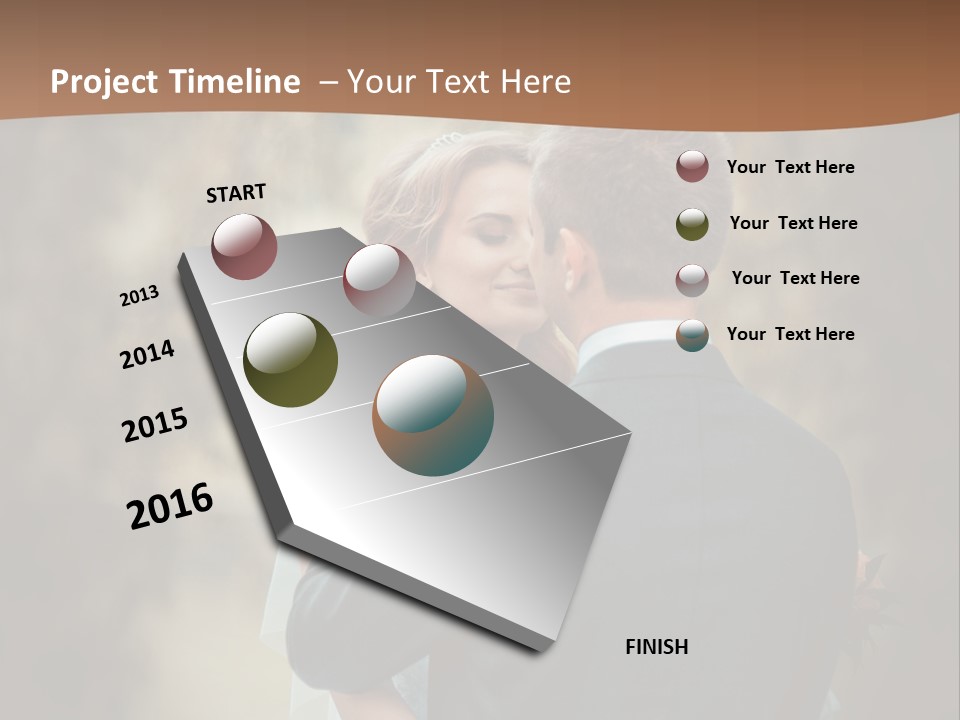 Project Timeline – Your Text Here

START

2013

2014

2015

2016

FINISH

Your Text Here

Your Text Here

Your Text Here

Your Text Here